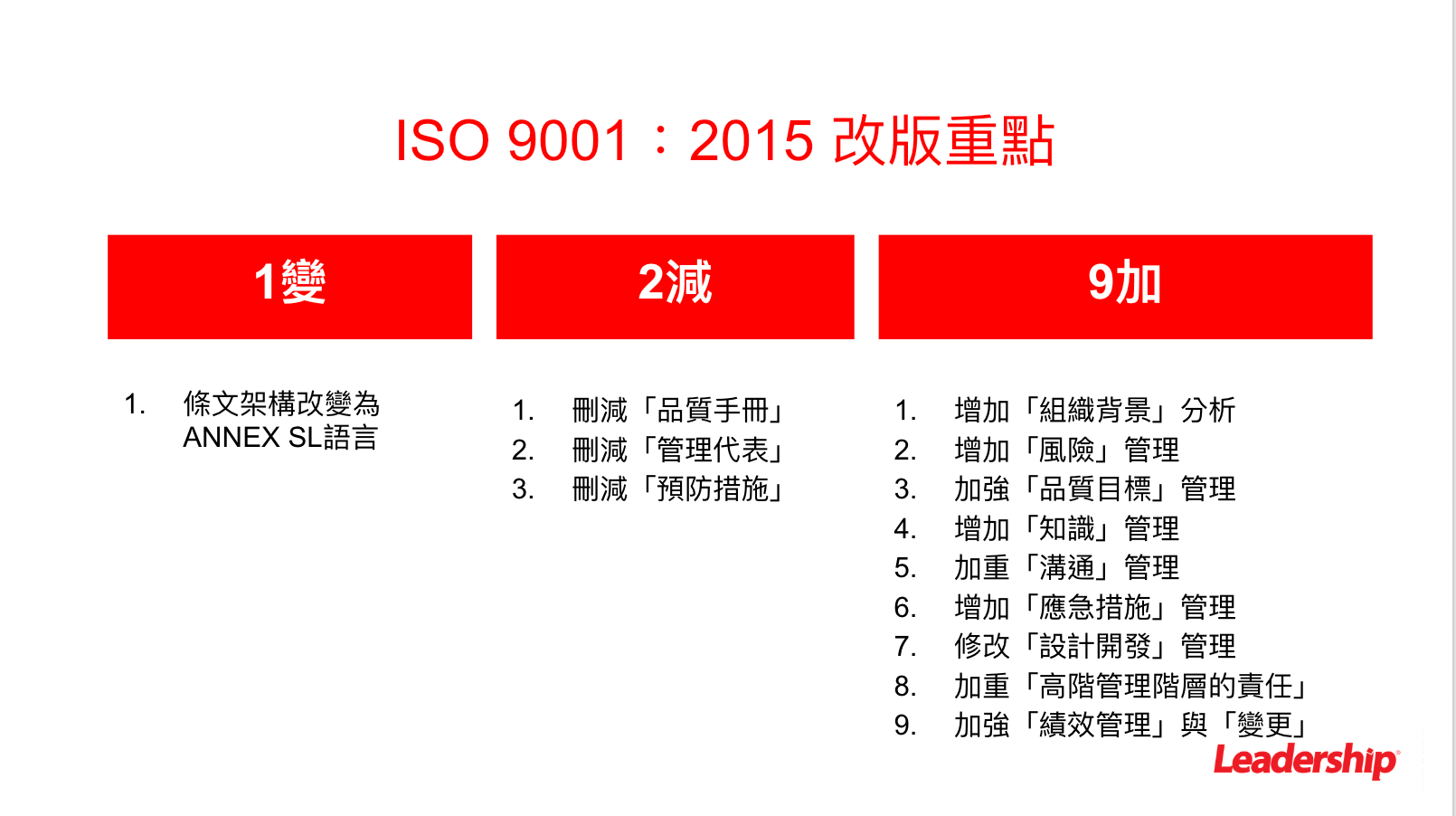 ISO 9001：2015 改版重點

1變

1. 條文架構改變為 ANNEX SL語言

2減

1. 刪減「品質手冊」
2. 刪減「管理代表」
3. 刪減「預防措施」

9加

1. 增加「組織背景」分析
2. 增加「風險」管理
3. 加強「品質目標」管理
4. 增加「知識」管理
5. 加重「溝通」管理
6. 增加「應急措施」管理
7. 修改「設計開發」管理
8. 加重「高階管理階層的責任」
9. 加強「績效管理」與「變更」

Leadership